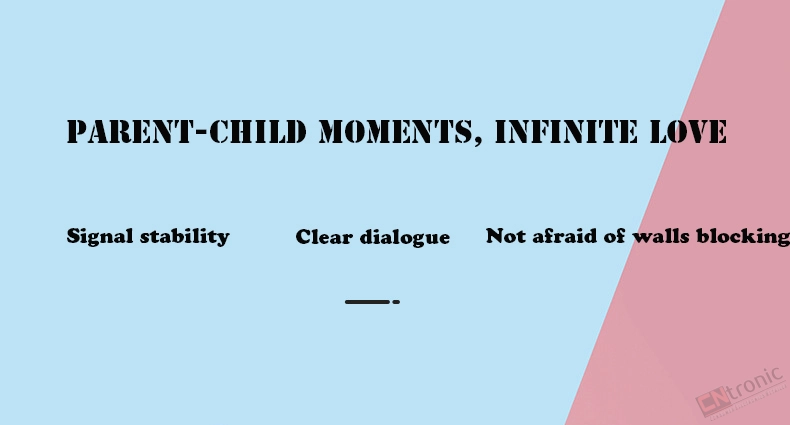 PARENT-CHILD MOMENTS, INFINITE LOVE

Signal stability

Clear dialogue

Not afraid of walls blocking

CNtronic